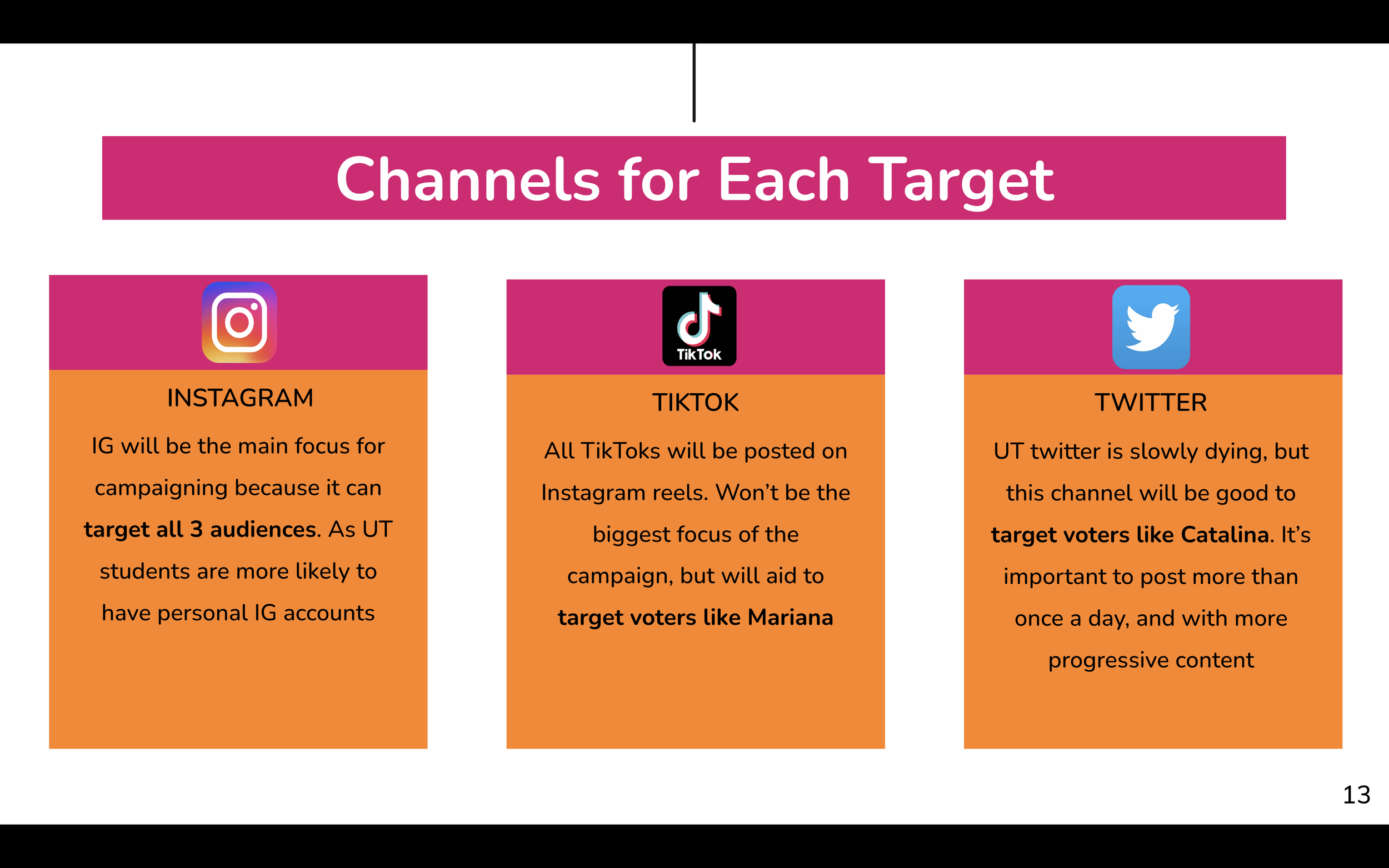 Channels for Each Target

INSTAGRAM

IG will be the main focus for campaigning because it can target all 3 audiences. As UT students are more likely to have personal IG accounts

TikTok

TIKTOK

All TikToks will be posted on Instagram reels. Won't be the biggest focus of the campaign, but will aid to target voters like Mariana

TWITTER

UT twitter is slowly dying, but this channel will be good to target voters like Catalina. It's important to post more than once a day, and with more progressive content

13